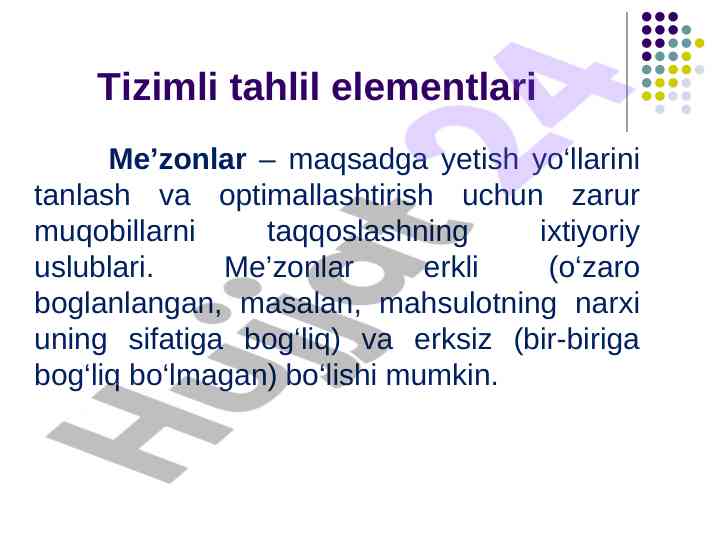 Tizimli tahlil elementlari

Me’zonlar – maqsadga yetish yo‘llarini tanlash va optimallashtirish uchun zarur muqobillarni taqqoslashning ixtiyoriy uslublari. Me’zonlar erkli (o‘zaro boglanlangan, masalan, mahsulotning narxi uning sifatiga bog‘liq) va erksiz (bir-biriga bog‘liq bo‘lmagan) bo‘lishi mumkin.

Hujjat24